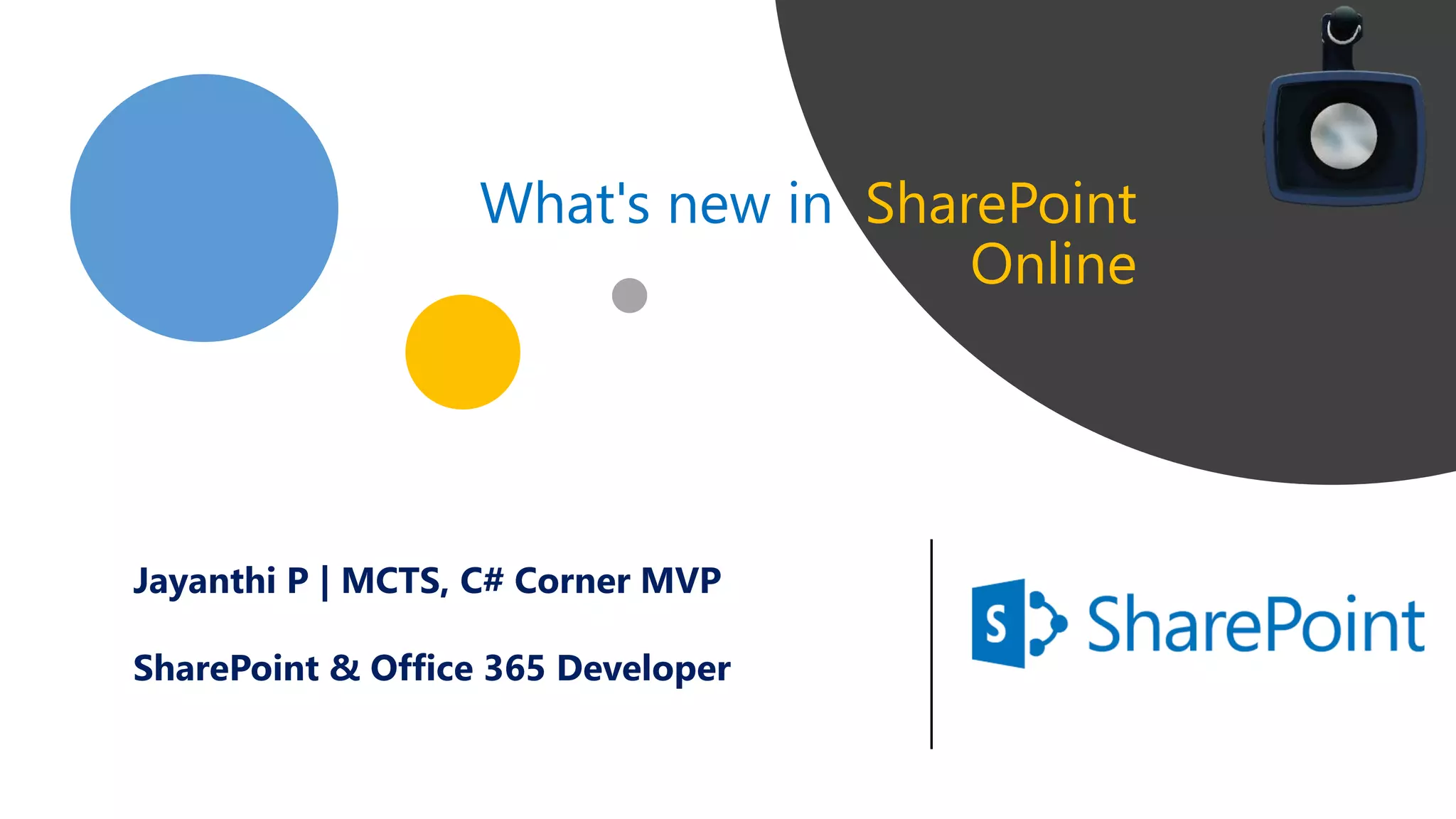 What's new in SharePoint Online

Jayanthi P | MCTS, C# Corner MVP

SharePoint & Office 365 Developer

S SharePoint